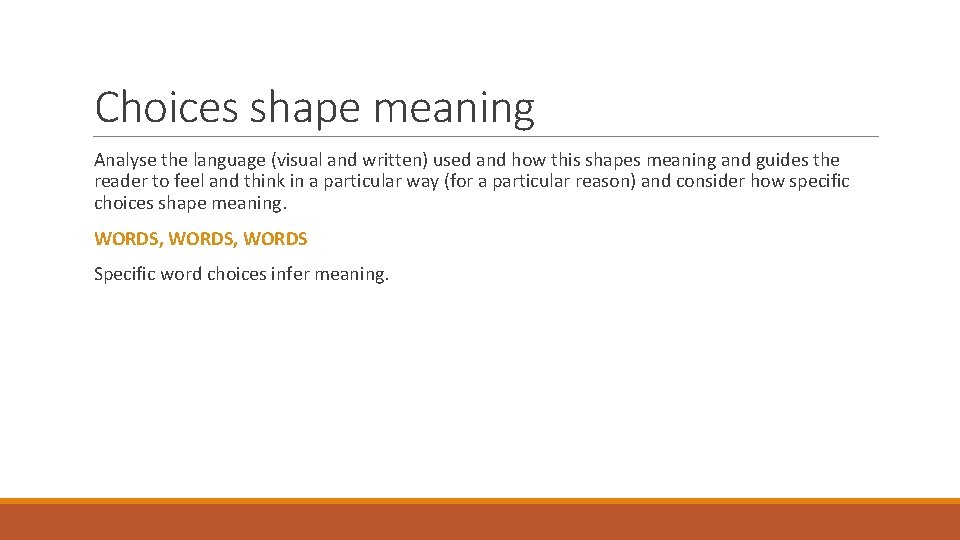 Choices shape meaning

Analyse the language (visual and written) used and how this shapes meaning and guides the reader to feel and think in a particular way (for a particular reason) and consider how specific choices shape meaning.

WORDS, WORDS, WORDS

Specific word choices infer meaning.